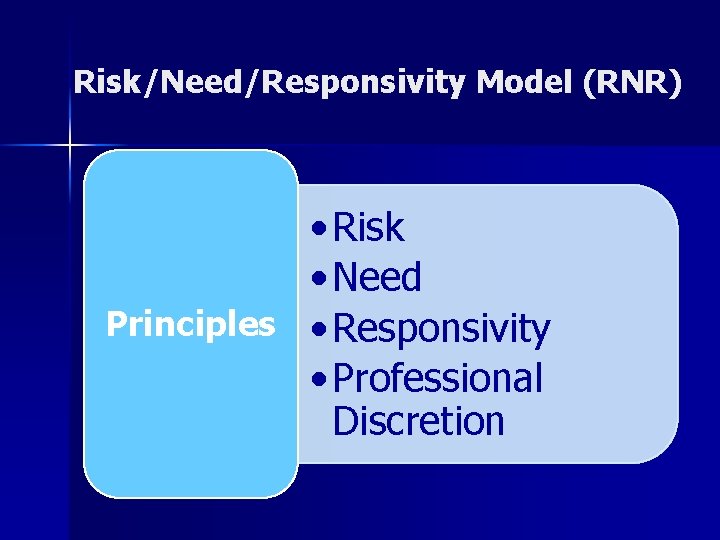 Risk/Need/Responsivity Model (RNR)

Principles

• Risk
• Need
• Responsivity
• Professional Discretion